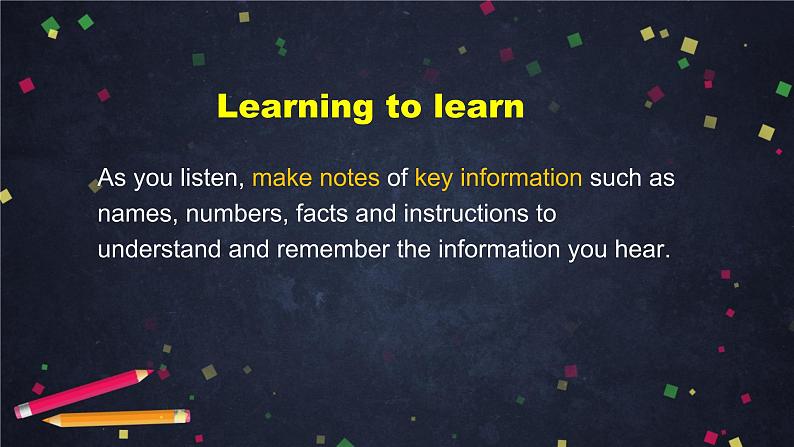 Learning to learn

As you listen, make notes of key information such as names, numbers, facts and instructions to understand and remember the information you hear.